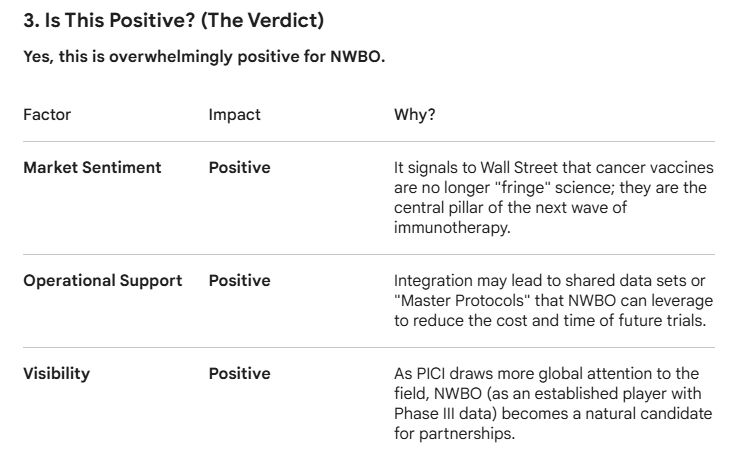 3. Is This Positive? (The Verdict)

Yes, this is overwhelmingly positive for NWBO.

| Factor | Impact | Why? |
|---|---|---|
| Market Sentiment | Positive | It signals to Wall Street that cancer vaccines are no longer "fringe" science; they are the central pillar of the next wave of immunotherapy. |
| Operational Support | Positive | Integration may lead to shared data sets or "Master Protocols" that NWBO can leverage to reduce the cost and time of future trials. |
| Visibility | Positive | As PICI draws more global attention to the field, NWBO (as an established player with Phase III data) becomes a natural candidate for partnerships. |